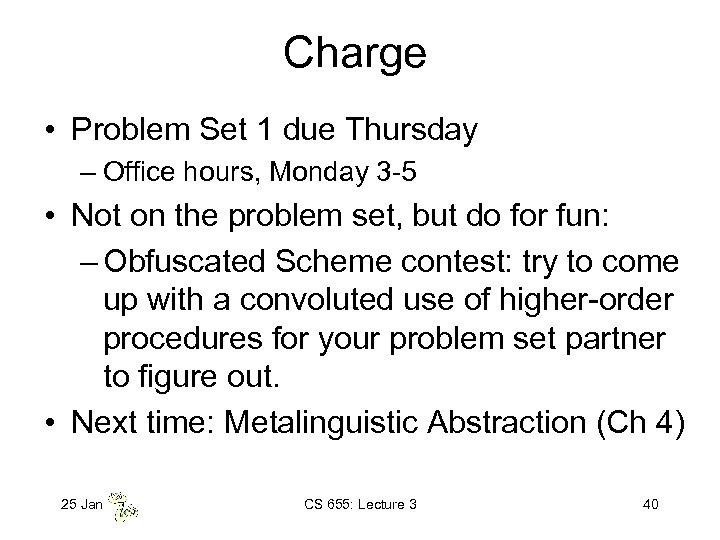 Charge

• Problem Set 1 due Thursday
– Office hours, Monday 3-5

• Not on the problem set, but do for fun:
– Obfuscated Scheme contest: try to come up with a convoluted use of higher-order procedures for your problem set partner to figure out.

• Next time: Metalinguistic Abstraction (Ch 4)

25 Jan CS 655: Lecture 3 40